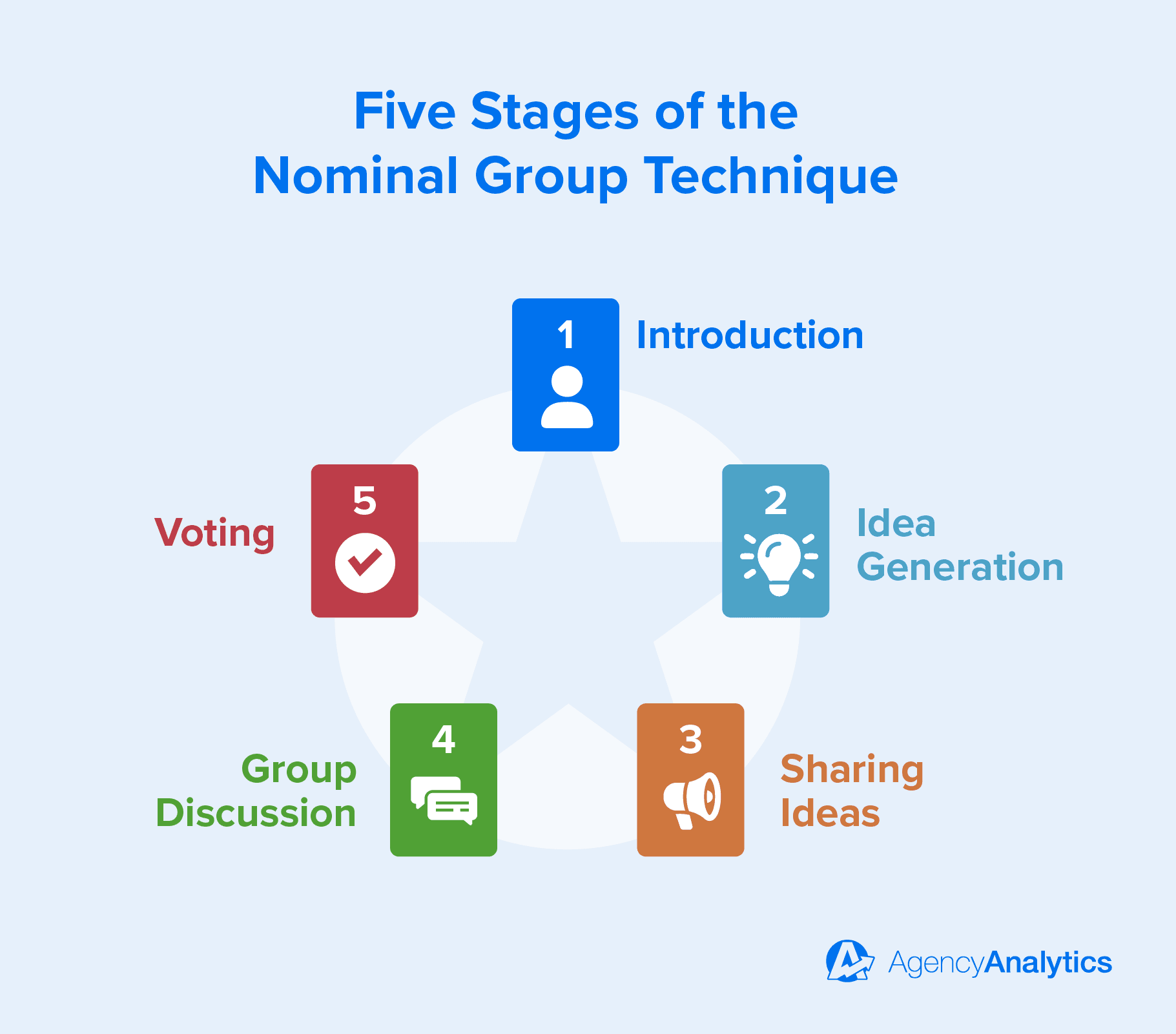 Five Stages of the Nominal Group Technique

1 Introduction

2 Idea Generation

3 Sharing Ideas

4 Group Discussion

5 Voting

AgencyAnalytics